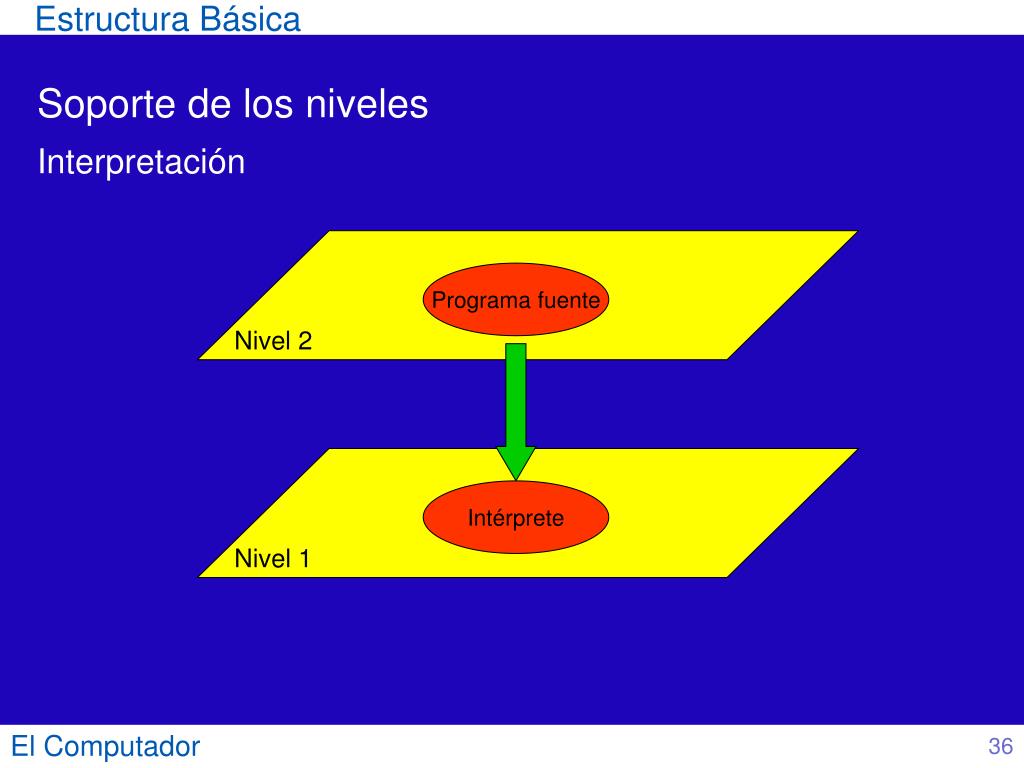 Estructura Básica

Soporte de los niveles

Interpretación

Programa fuente

Nivel 2

Intérprete

Nivel 1

El Computador

36